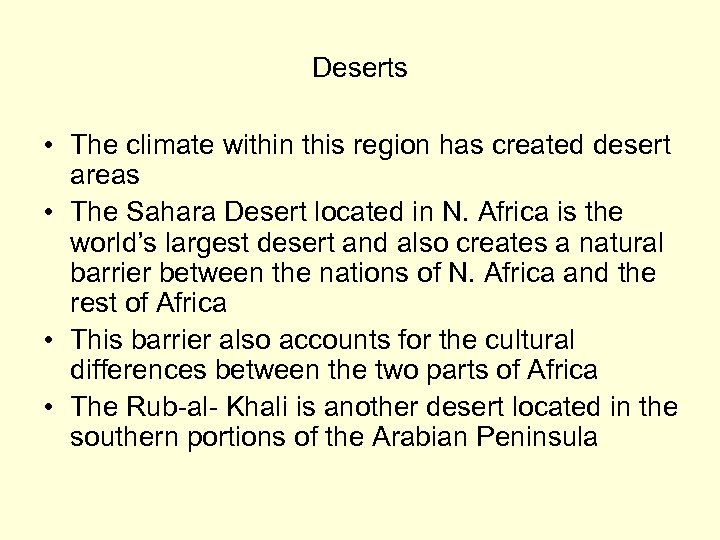 Deserts

• The climate within this region has created desert areas
• The Sahara Desert located in N. Africa is the world's largest desert and also creates a natural barrier between the nations of N. Africa and the rest of Africa
• This barrier also accounts for the cultural differences between the two parts of Africa
• The Rub-al- Khali is another desert located in the southern portions of the Arabian Peninsula